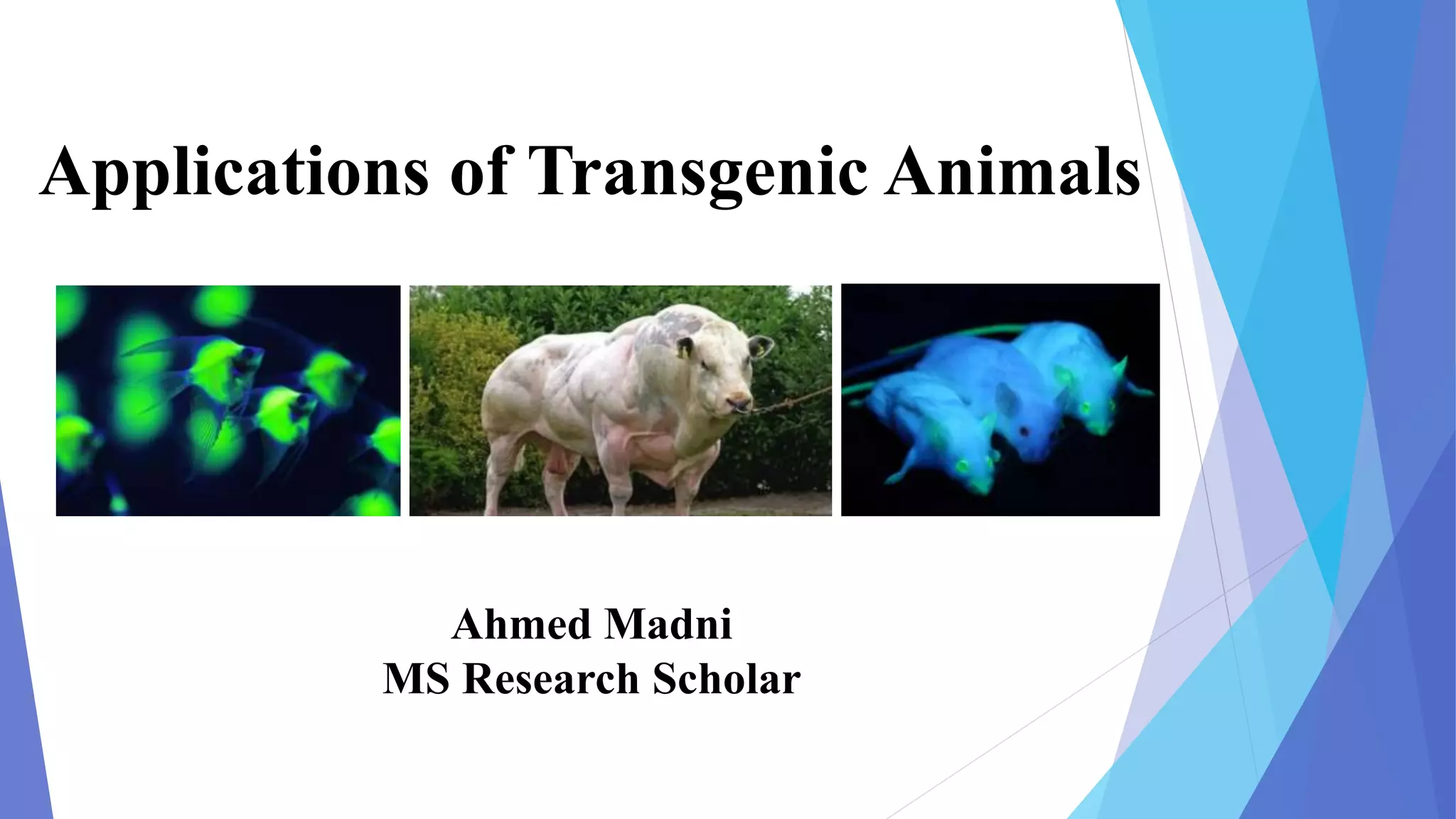 Applications of Transgenic Animals

Ahmed Madni
MS Research Scholar